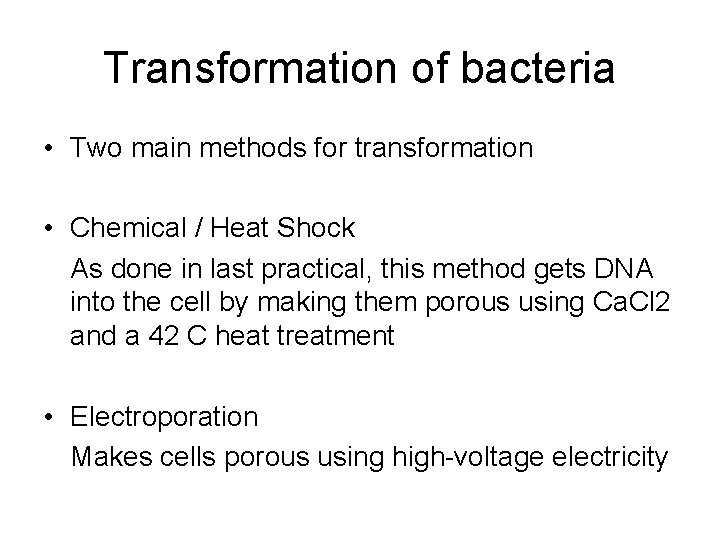 Transformation of bacteria

• Two main methods for transformation

• Chemical / Heat Shock

As done in last practical, this method gets DNA into the cell by making them porous using CaCl2 and a 42 C heat treatment

• Electroporation

Makes cells porous using high-voltage electricity